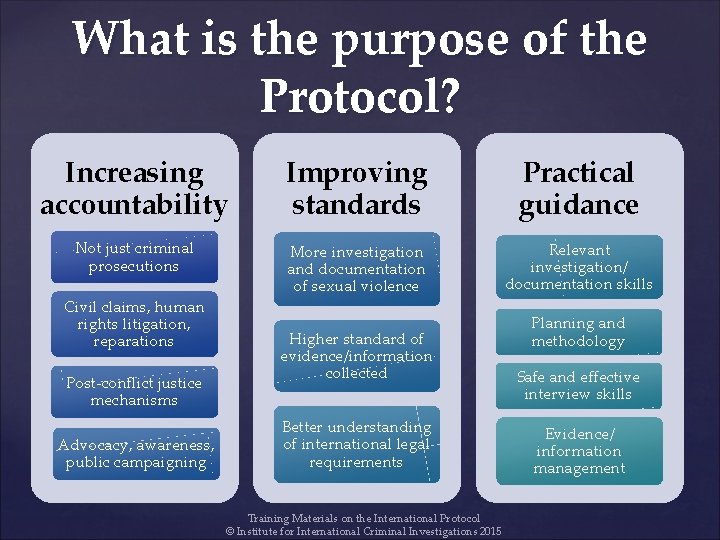 What is the purpose of the Protocol?

Increasing accountability

Not just criminal prosecutions

Civil claims, human rights litigation, reparations

Post-conflict justice mechanisms

Advocacy, awareness, public campaigning

Improving standards

More investigation and documentation of sexual violence

Higher standard of evidence/information collected

Better understanding of international legal requirements

Practical guidance

Relevant investigation/ documentation skills

Planning and methodology

Safe and effective interview skills

Evidence/ information management

Training Materials on the International Protocol
© Institute for International Criminal Investigations 2015